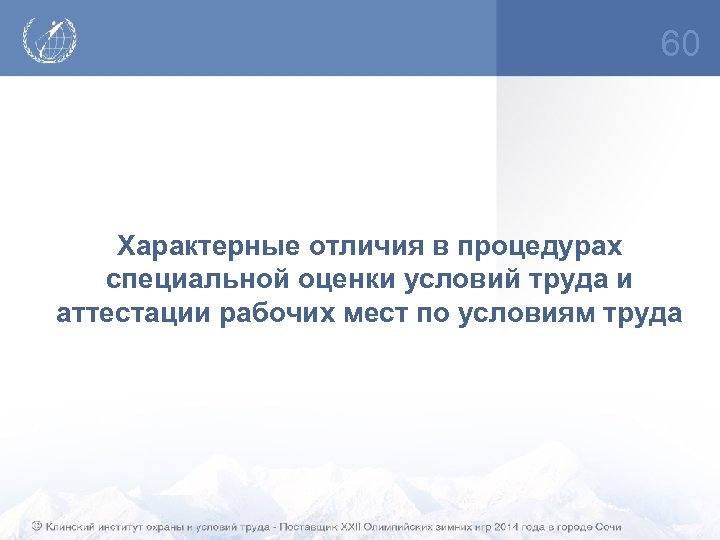 60

Характерные отличия в процедурах специальной оценки условий труда и аттестации рабочих мест по условиям труда

© Клинский институт охраны и условий труда - Поставщик XXII Олимпийских зимних игр 2014 года в городе Сочи